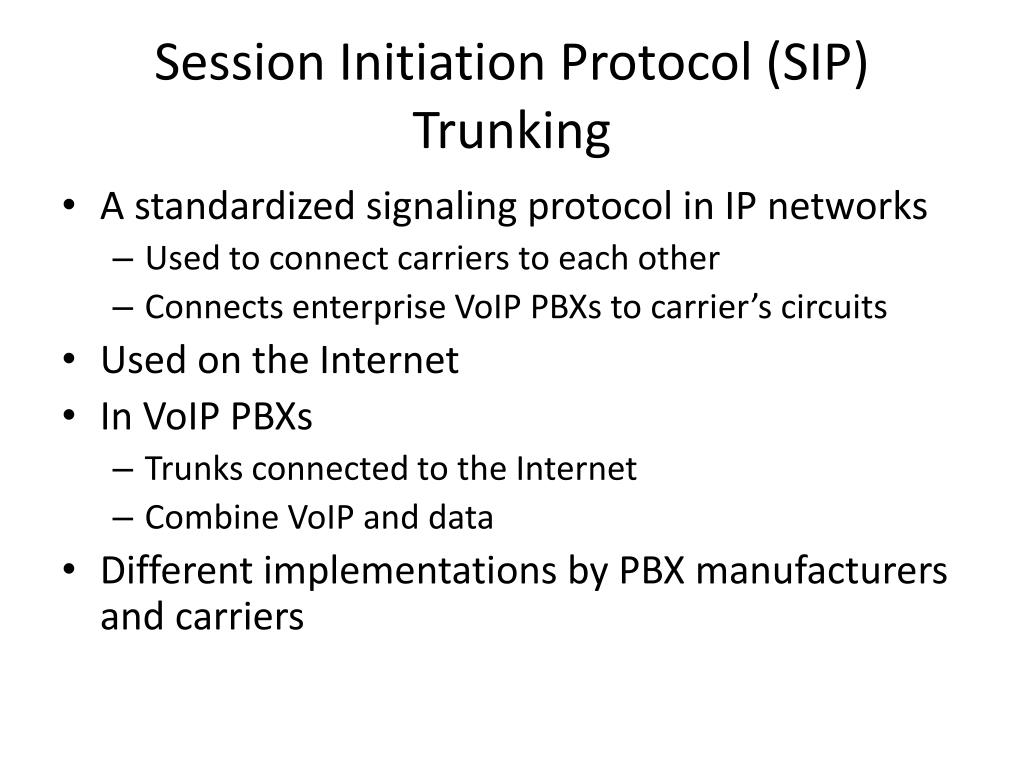 Session Initiation Protocol (SIP) Trunking

• A standardized signaling protocol in IP networks
– Used to connect carriers to each other
– Connects enterprise VoIP PBXs to carrier’s circuits
• Used on the Internet
• In VoIP PBXs
– Trunks connected to the Internet
– Combine VoIP and data
• Different implementations by PBX manufacturers and carriers